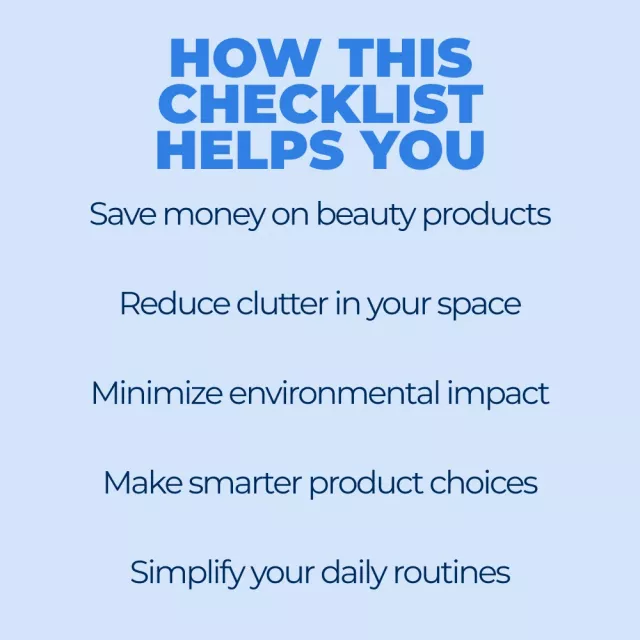 HOW THIS CHECKLIST HELPS YOU

Save money on beauty products

Reduce clutter in your space

Minimize environmental impact

Make smarter product choices

Simplify your daily routines